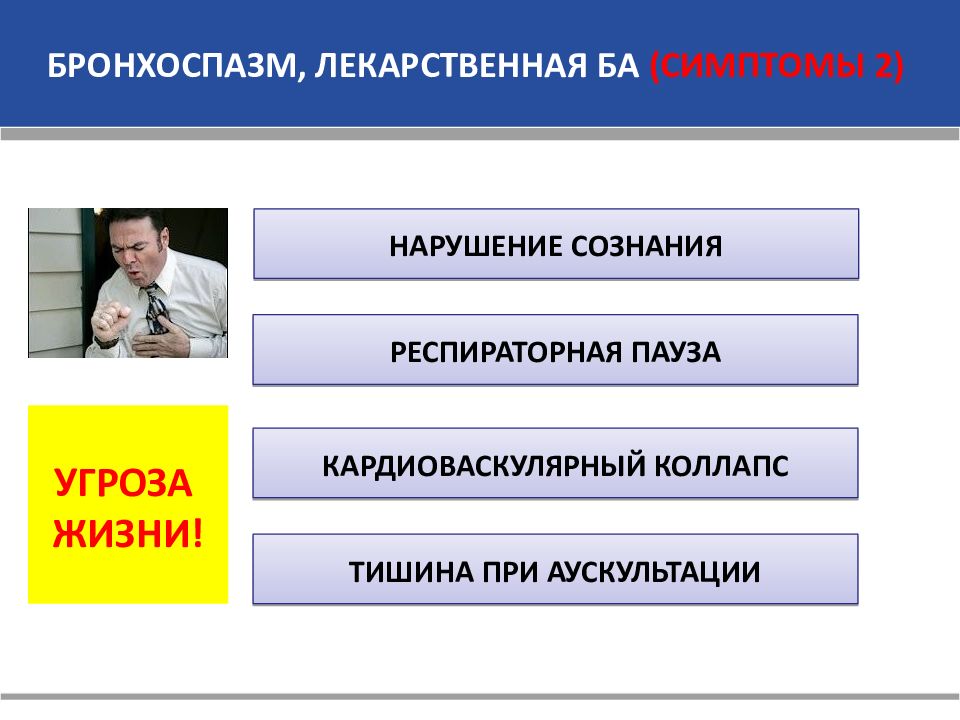 БРОНХОСПАЗМ, ЛЕКАРСТВЕННАЯ БА (СИМПТОМЫ 2)

НАРУШЕНИЕ СОЗНАНИЯ

РЕСПИРАТОРНАЯ ПАУЗА

УГРОЗА ЖИЗНИ!

КАРДИОВАСКУЛЯРНЫЙ КОЛЛАПС

ТИШИНА ПРИ АУСКУЛЬТАЦИИ